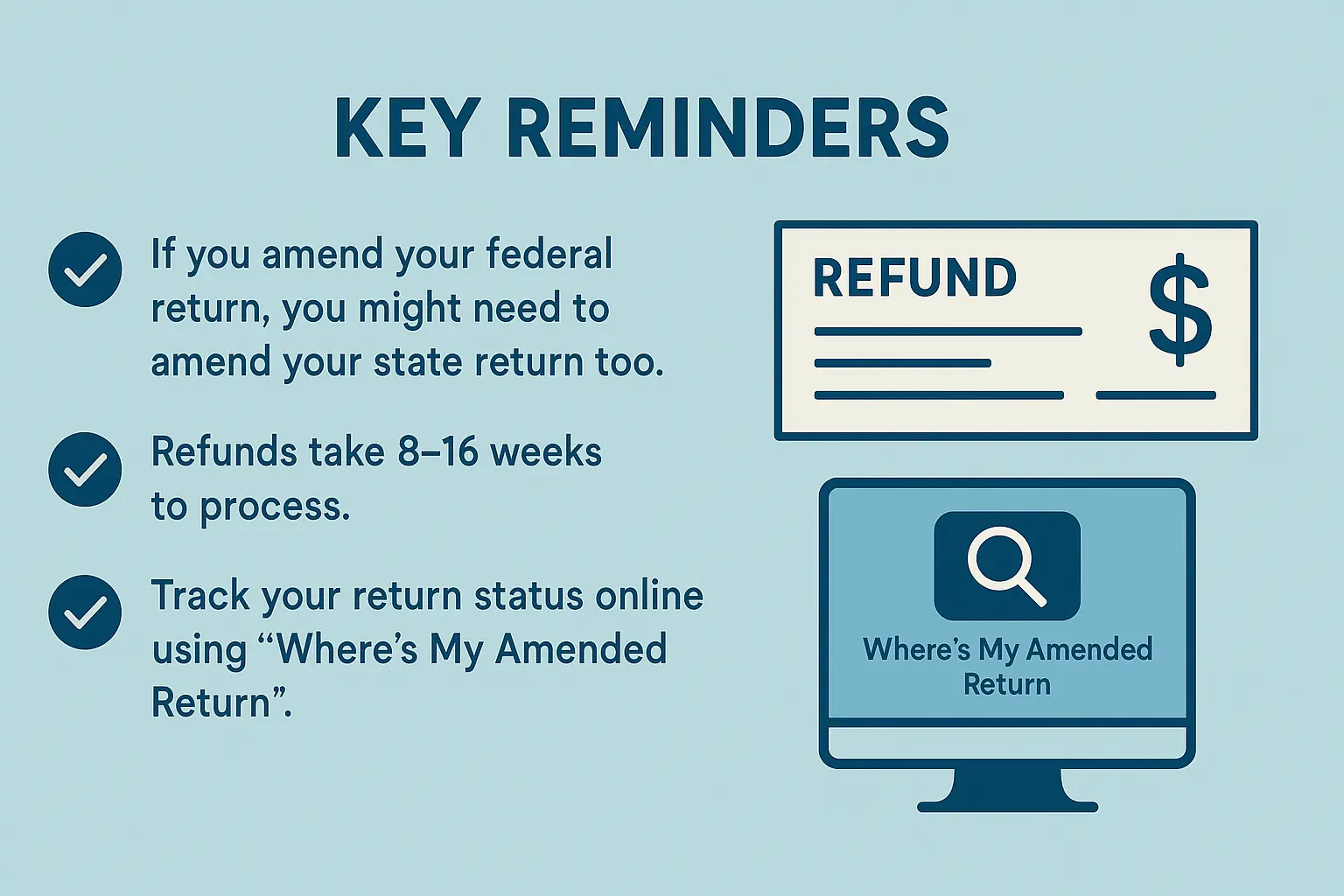 KEY REMINDERS

If you amend your federal return, you might need to amend your state return too.

Refunds take 8–16 weeks to process.

Track your return status online using “Where’s My Amended Return”.

REFUND

$

Where’s My Amended Return